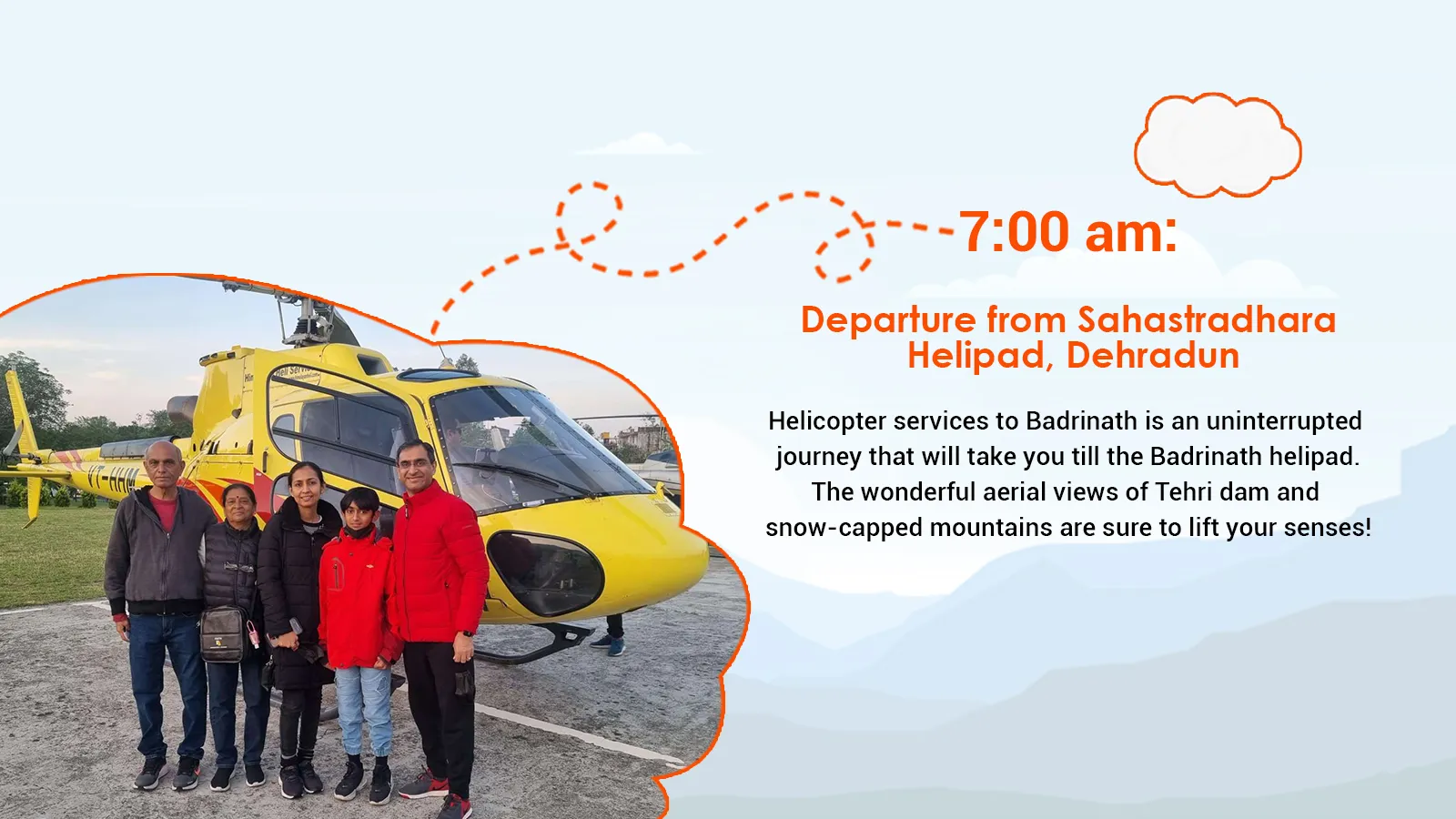 7:00 am:

Departure from Sahastradhara Helipad, Dehradun

Helicopter services to Badrinath is an uninterrupted journey that will take you till the Badrinath helipad. The wonderful aerial views of Tehri dam and snow-capped mountains are sure to lift your senses!

VT-HHM